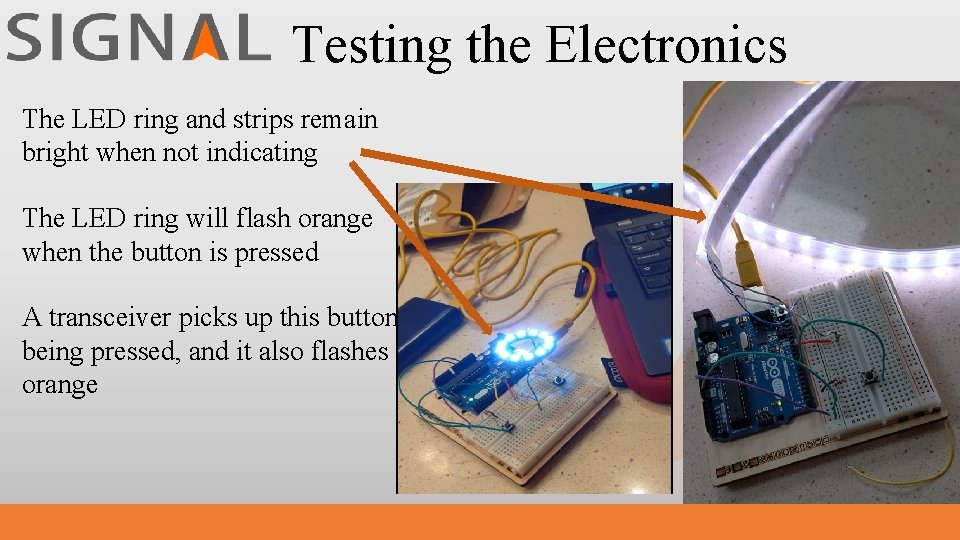 SIGNAL Testing the Electronics

The LED ring and strips remain bright when not indicating

The LED ring will flash orange when the button is pressed

A transceiver picks up this button being pressed, and it also flashes orange